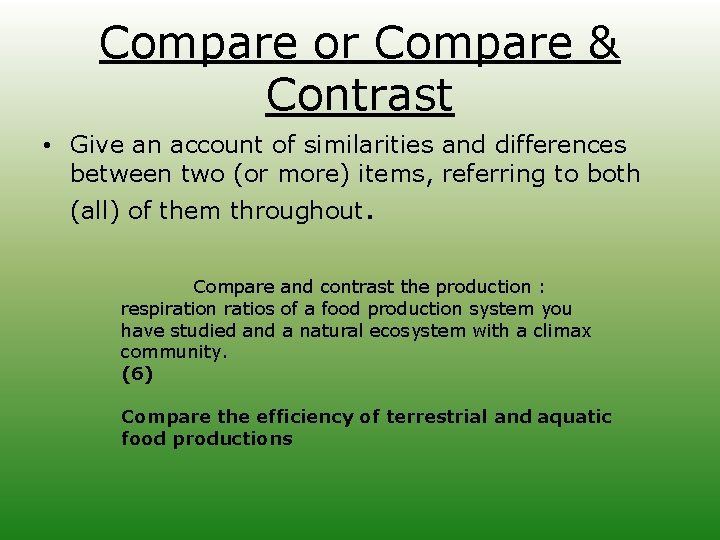 Compare or Compare & Contrast

• Give an account of similarities and differences between two (or more) items, referring to both (all) of them throughout.

Compare and contrast the production : respiration ratios of a food production system you have studied and a natural ecosystem with a climax community.
(6)

Compare the efficiency of terrestrial and aquatic food productions